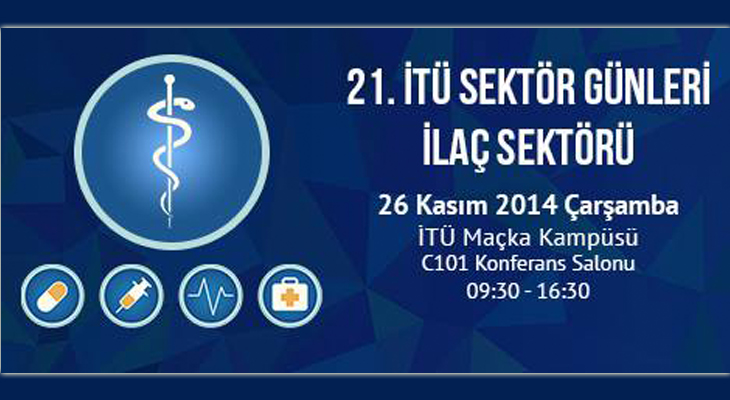 21. İTÜ SEKTÖR GÜNLERİ
İLAÇ SEKTÖRÜ

26 Kasım 2014 Çarşamba
İTÜ Maçka Kampüsü
C101 Konferans Salonu
09:30 - 16:30